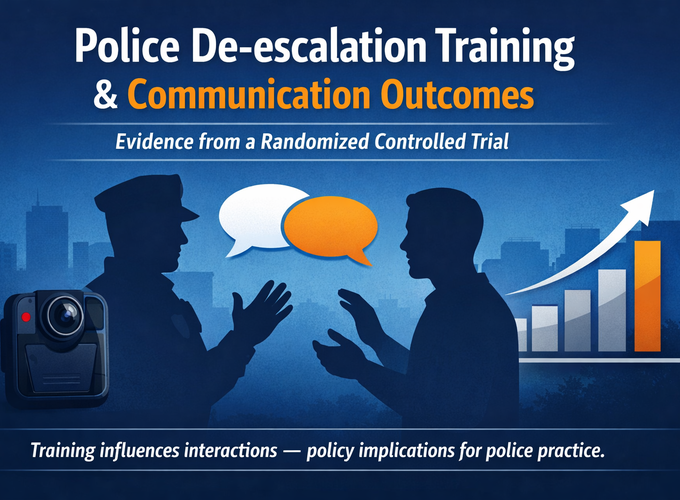 Police De-escalation Training
& Communication Outcomes

Evidence from a Randomized Controlled Trial

Training influences interactions — policy implications for police practice.